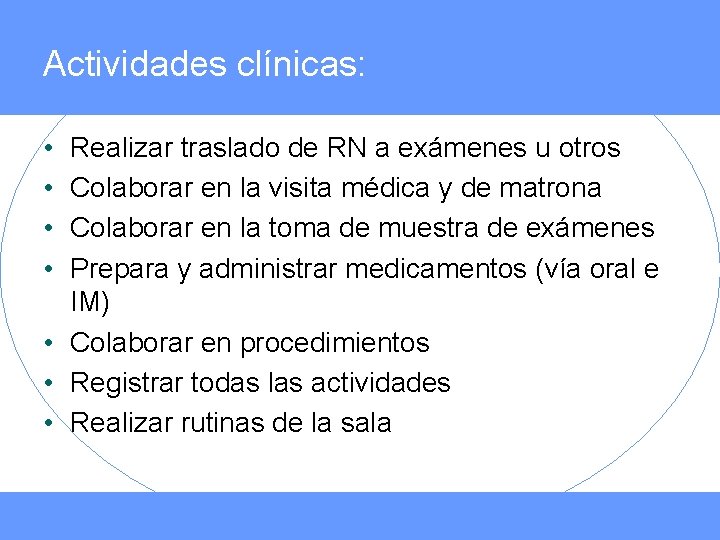 Actividades clínicas:

• Realizar traslado de RN a exámenes u otros
• Colaborar en la visita médica y de matrona
• Colaborar en la toma de muestra de exámenes
• Prepara y administrar medicamentos (vía oral e IM)
• Colaborar en procedimientos
• Registrar todas las actividades
• Realizar rutinas de la sala